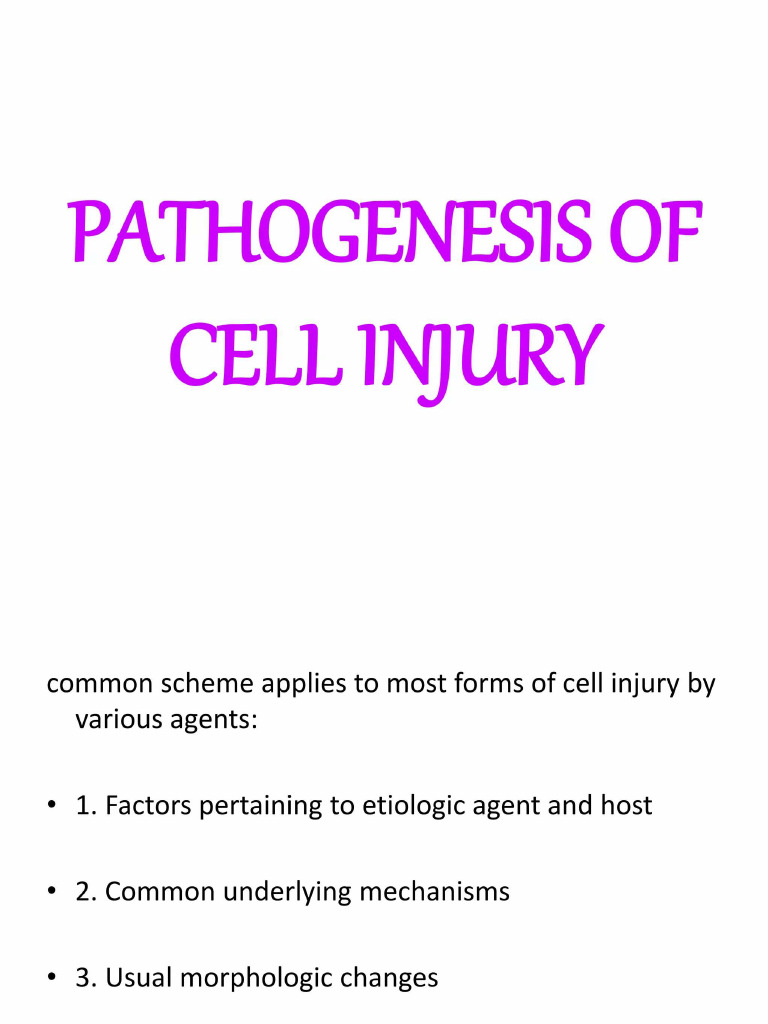 PATHOGENESIS OF CELL INJURY

common scheme applies to most forms of cell injury by various agents:

• 1. Factors pertaining to etiologic agent and host

• 2. Common underlying mechanisms

• 3. Usual morphologic changes